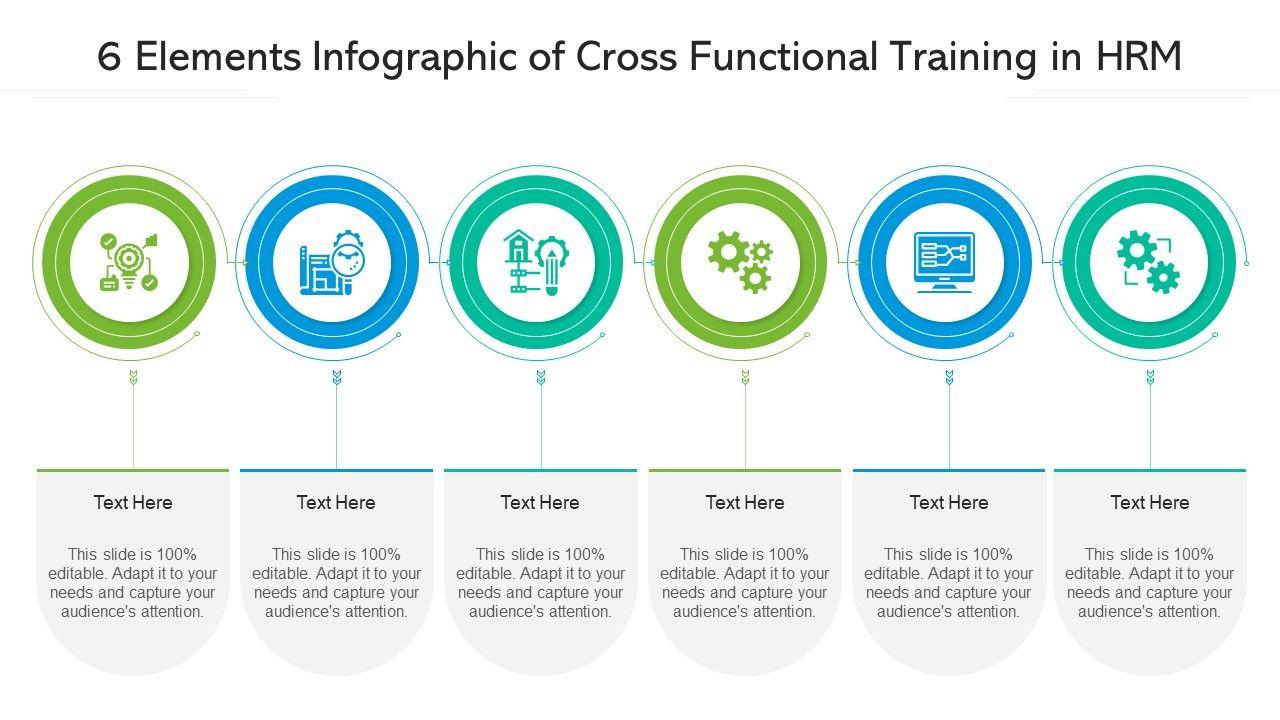 6 Elements Infographic of Cross Functional Training in HRM

Text Here

This slide is 100% editable. Adapt it to your needs and capture your audience's attention.

Text Here

This slide is 100% editable. Adapt it to your needs and capture your audience's attention.

Text Here

This slide is 100% editable. Adapt it to your needs and capture your audience's attention.

Text Here

This slide is 100% editable. Adapt it to your needs and capture your audience's attention.

Text Here

This slide is 100% editable. Adapt it to your needs and capture your audience's attention.

Text Here

This slide is 100% editable. Adapt it to your needs and capture your audience's attention.